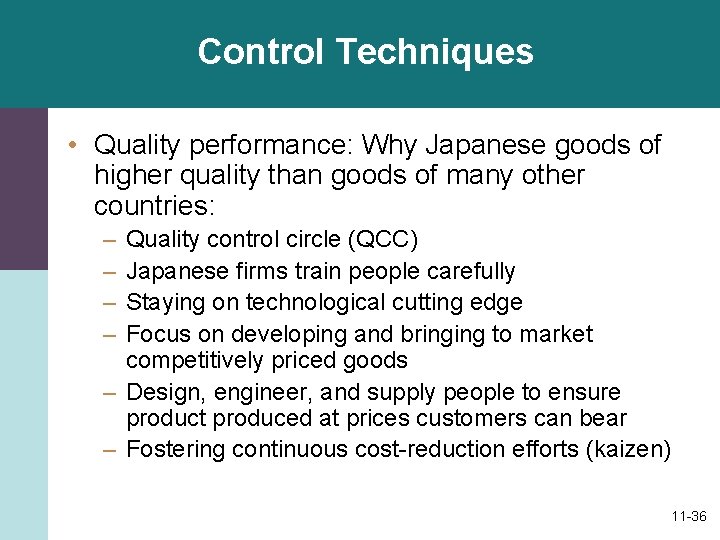 Control Techniques

• Quality performance: Why Japanese goods of higher quality than goods of many other countries:
– Quality control circle (QCC)
– Japanese firms train people carefully
– Staying on technological cutting edge
– Focus on developing and bringing to market competitively priced goods
– Design, engineer, and supply people to ensure product produced at prices customers can bear
– Fostering continuous cost-reduction efforts (kaizen)

11-36